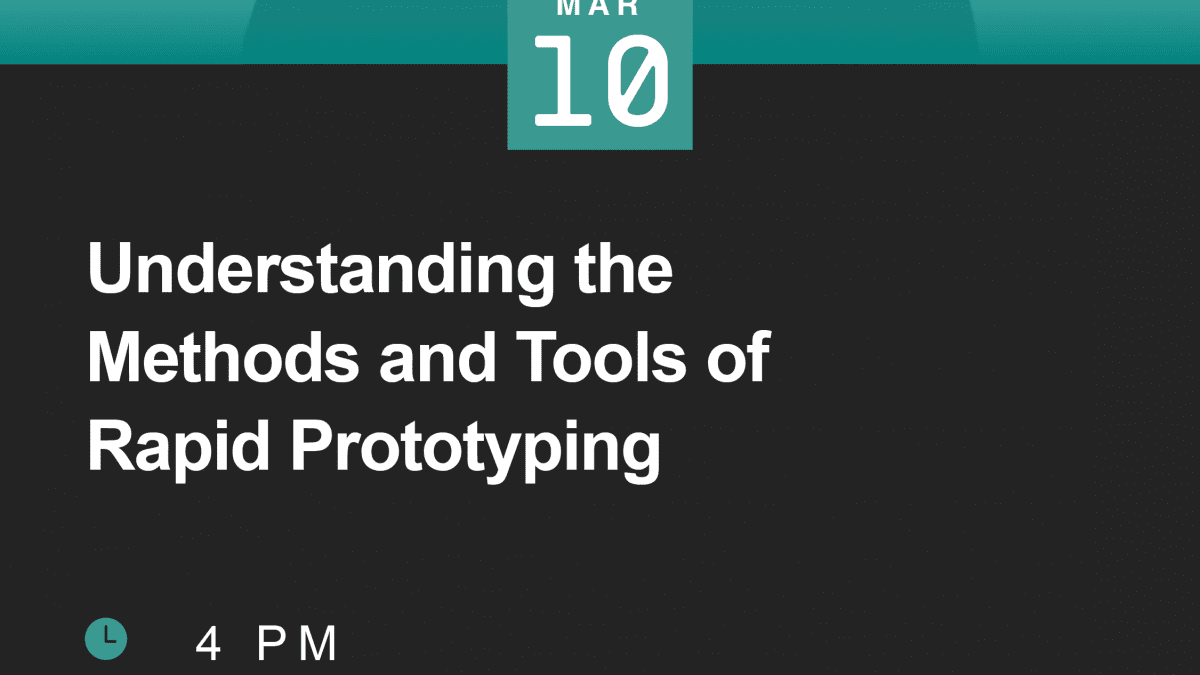 MAR
10

Understanding the Methods and Tools of Rapid Prototyping

4 PM